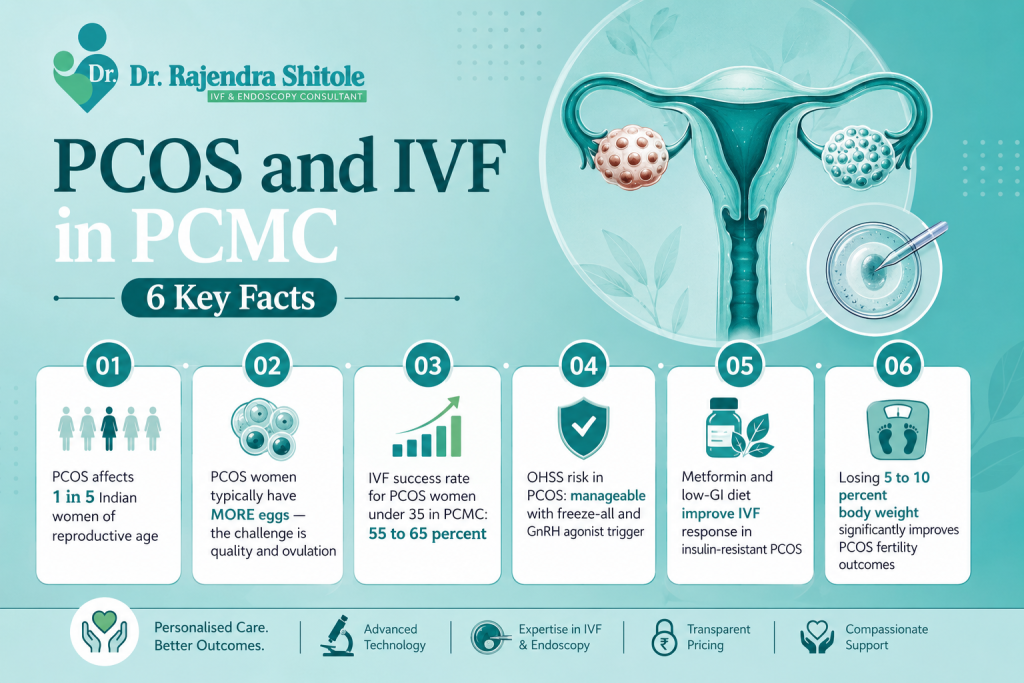 Dr. Dr. Rajendra Shitole
IVF & ENDOSCOPY CONSULTANT

PCOS and IVF in PCMC

6 Key Facts

01
PCOS affects 1 in 5 Indian women of reproductive age

02
PCOS women typically have MORE eggs — the challenge is quality and ovulation

03
IVF success rate for PCOS women under 35 in PCMC: 55 to 65 percent

04
OHSS risk in PCOS: manageable with freeze-all and GnRH agonist trigger

05
Metformin and low-GI diet improve IVF response in insulin-resistant PCOS

06
Losing 5 to 10 percent body weight significantly improves PCOS fertility outcomes

Personalised Care. Better Outcomes.

Advanced Technology

Expertise in IVF & Endoscopy

Transparent Pricing

Compassionate Support